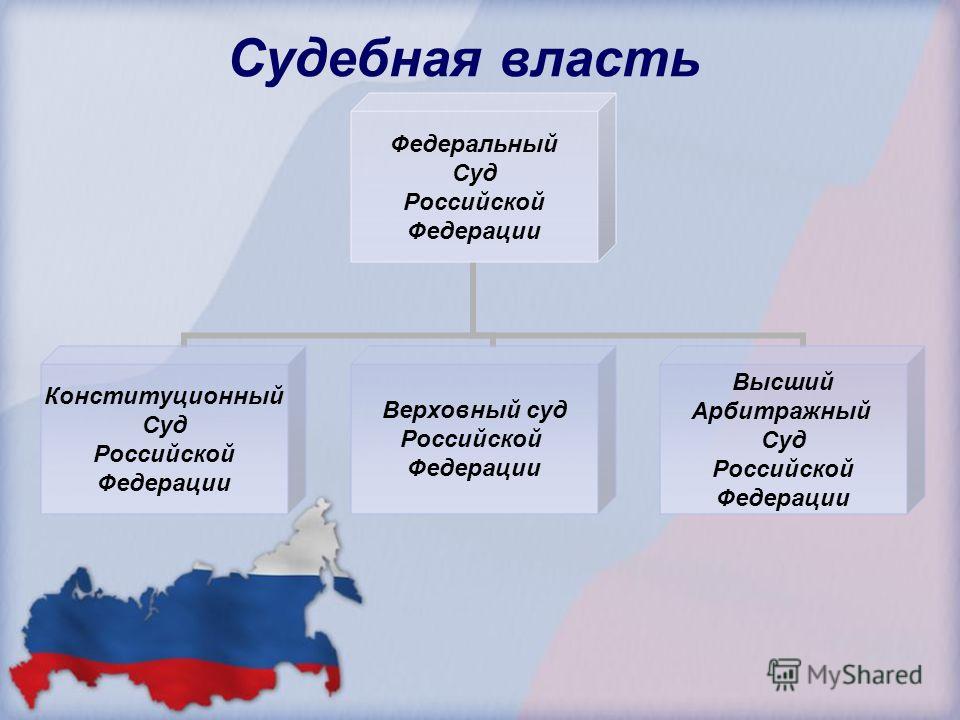 Судебная власть

Федеральный Суд Российской Федерации

Конституционный Суд Российской Федерации

Верховный суд Российской Федерации

Высший Арбитражный Суд Российской Федерации

MyShared